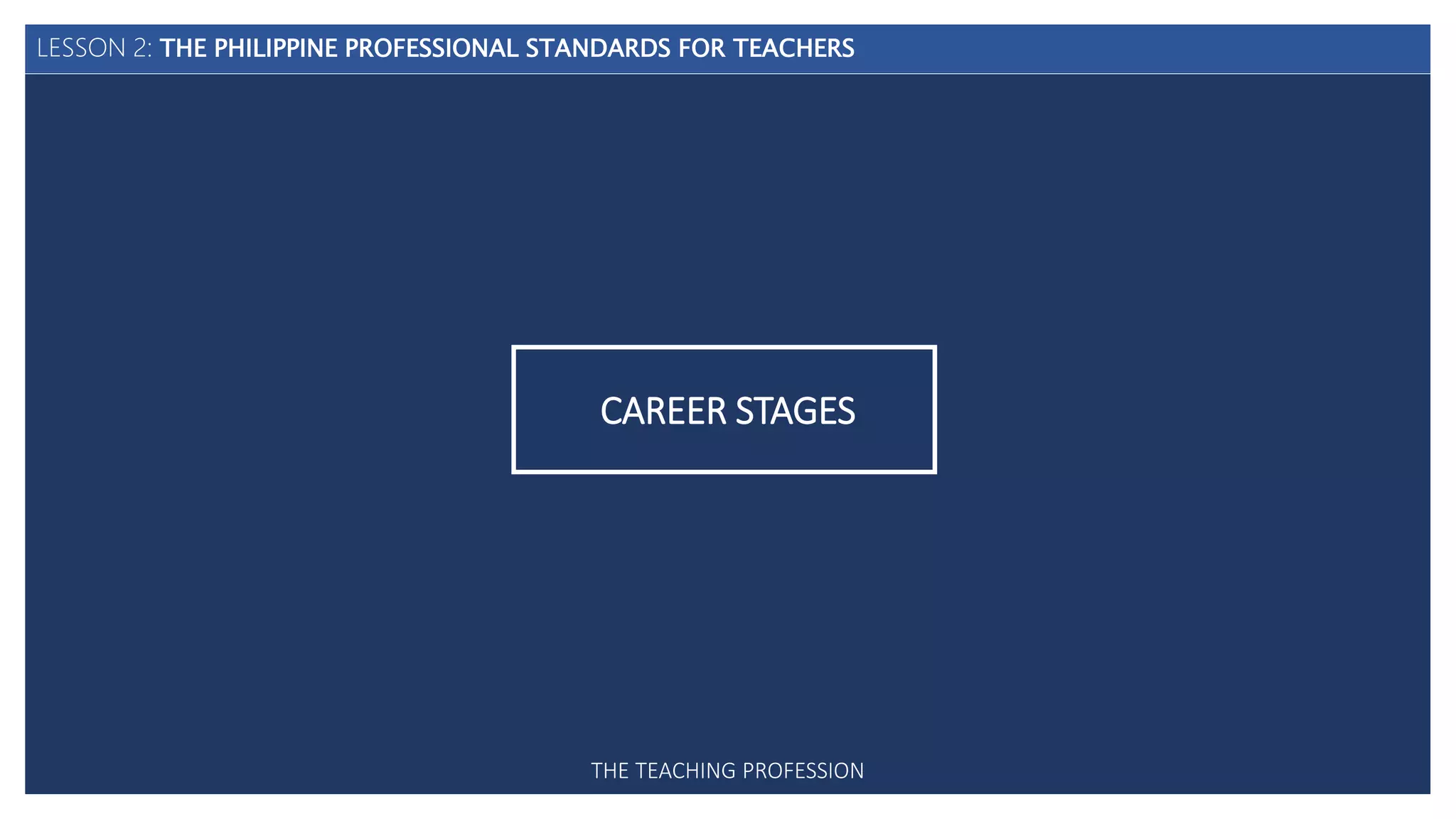 LESSON 2: THE PHILIPPINE PROFESSIONAL STANDARDS FOR TEACHERS

CAREER STAGES

THE TEACHING PROFESSION